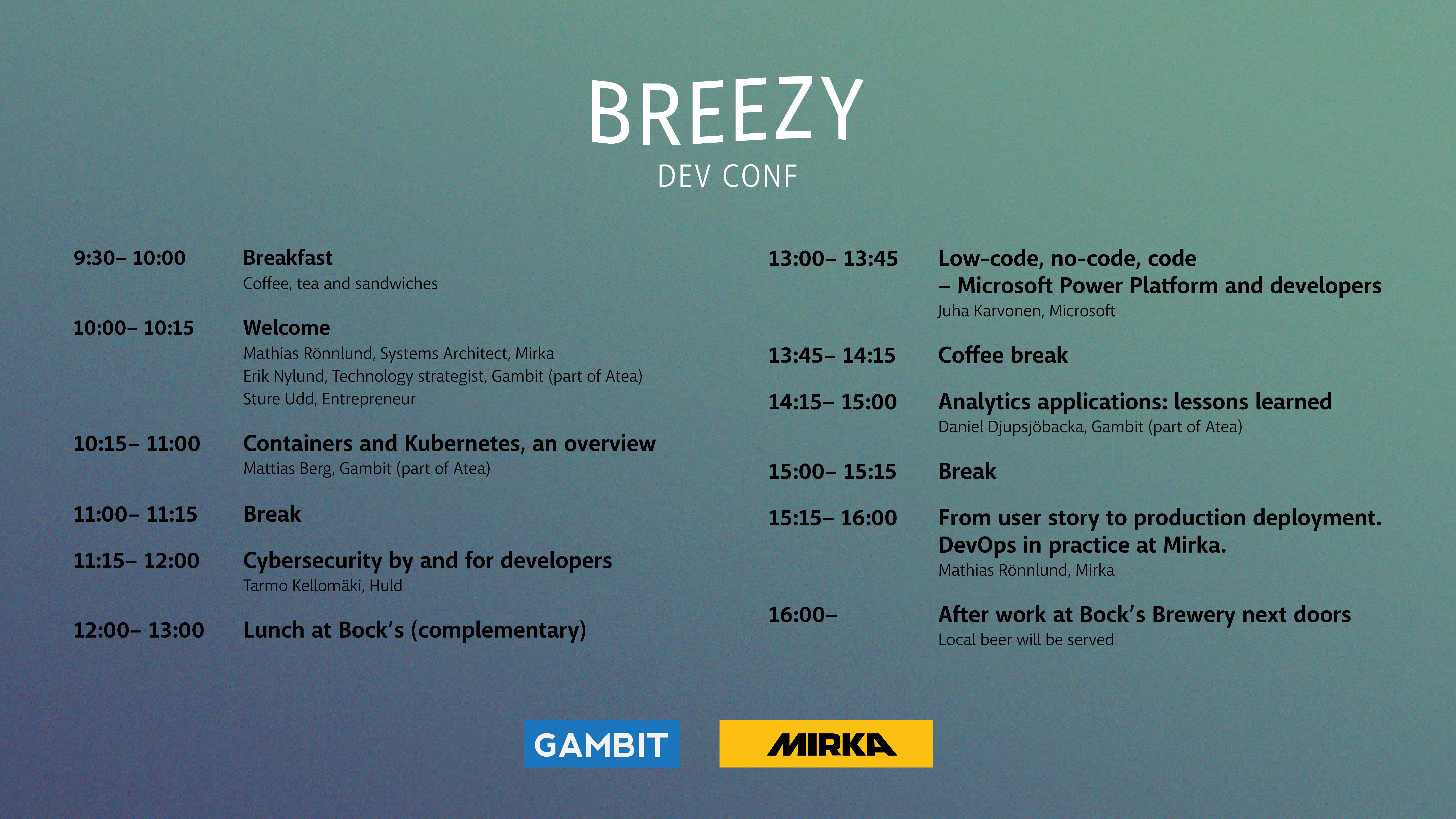 BREEZY
DEV CONF

9:30– 10:00 Breakfast
Coffee, tea and sandwiches

10:00– 10:15 Welcome
Mathias Rönnlund, Systems Architect, Mirka
Erik Nylund, Technology strategist, Gambit (part of Atea)
Sture Udd, Entrepreneur

10:15– 11:00 Containers and Kubernetes, an overview
Mattias Berg, Gambit (part of Atea)

11:00– 11:15 Break

11:15– 12:00 Cybersecurity by and for developers
Tarmo Kellomäki, Huld

12:00– 13:00 Lunch at Bock's (complementary)

13:00– 13:45 Low-code, no-code, code – Microsoft Power Platform and developers
Juha Karvonen, Microsoft

13:45– 14:15 Coffee break

14:15– 15:00 Analytics applications: lessons learned
Daniel Djupsjöbacka, Gambit (part of Atea)

15:00– 15:15 Break

15:15– 16:00 From user story to production deployment. DevOps in practice at Mirka.
Mathias Rönnlund, Mirka

16:00– After work at Bock's Brewery next doors
Local beer will be served

GAMBIT
MIRKA